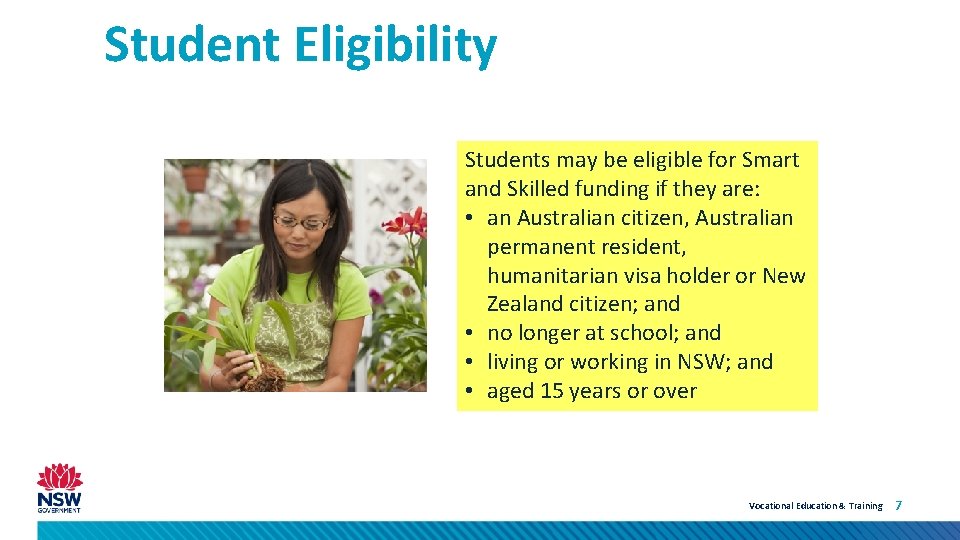 Student Eligibility

Students may be eligible for Smart and Skilled funding if they are:
• an Australian citizen, Australian permanent resident, humanitarian visa holder or New Zealand citizen; and
• no longer at school; and
• living or working in NSW; and
• aged 15 years or over

NSW GOVERNMENT

Vocational Education & Training 7